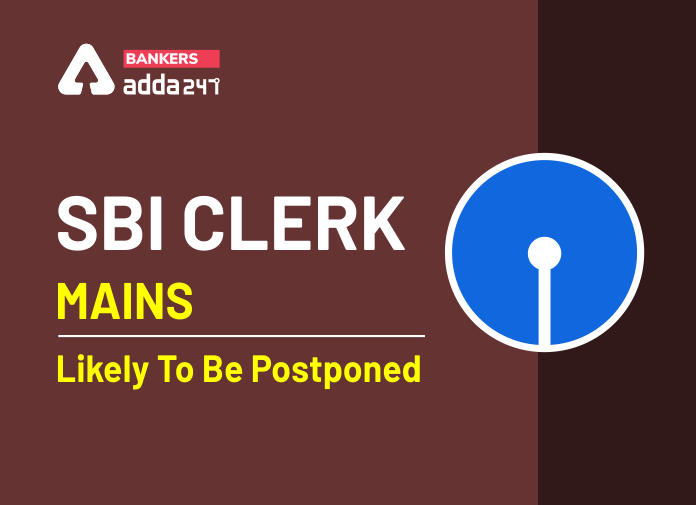 BANKERS
adda247

SBI CLERK
MAINS
Likely To Be Postponed